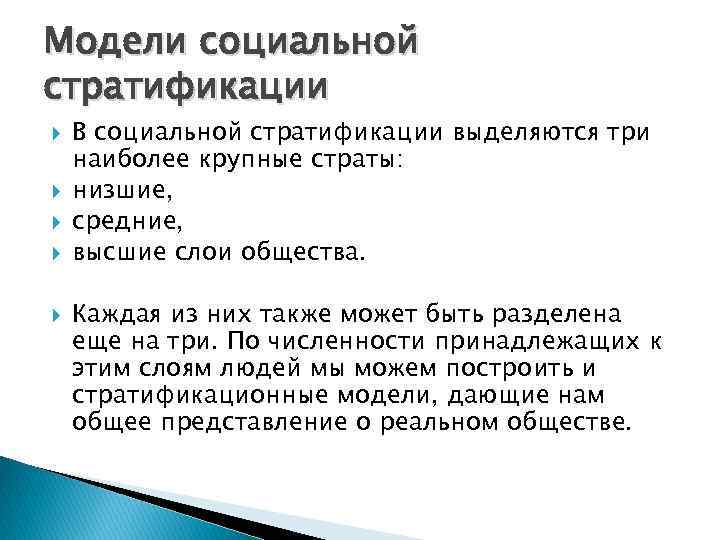 Модели социальной стратификации

В социальной стратификации выделяются три наиболее крупные страты:
низшие,
средние,
высшие слои общества.

Каждая из них также может быть разделена еще на три. По численности принадлежащих к этим слоям людей мы можем построить и стратификационные модели, дающие нам общее представление о реальном обществе.